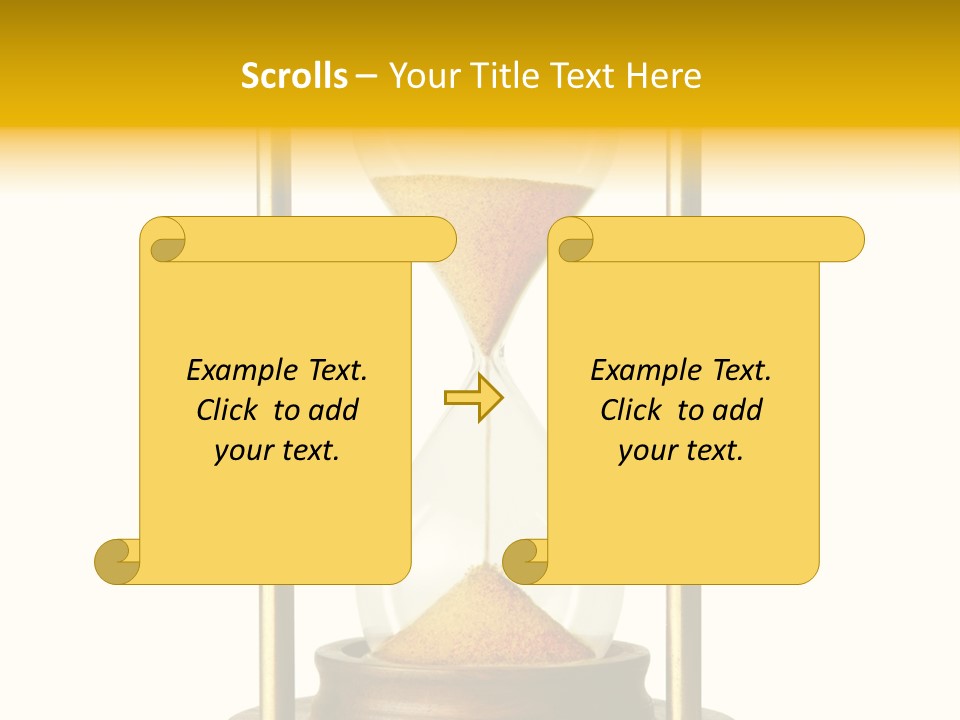 Scrolls – Your Title Text Here

Example Text. Click to add your text.

Example Text. Click to add your text.